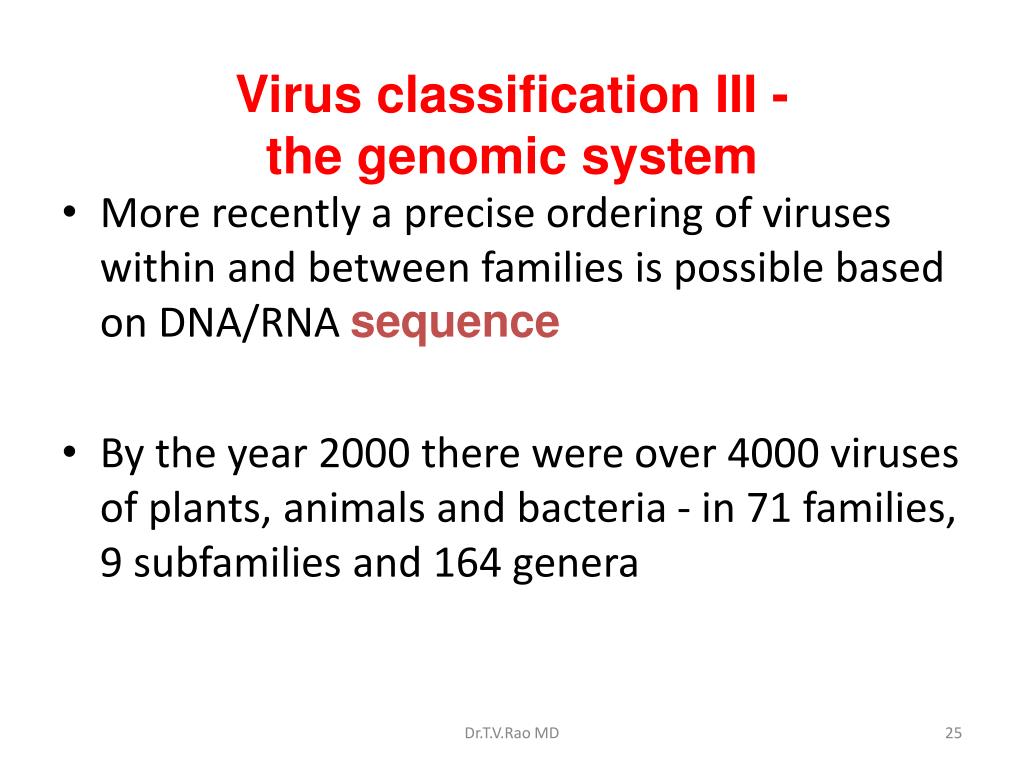 Virus classification III -
the genomic system

• More recently a precise ordering of viruses within and between families is possible based on DNA/RNA sequence

• By the year 2000 there were over 4000 viruses of plants, animals and bacteria - in 71 families, 9 subfamilies and 164 genera

Dr.T.V.Rao MD

25